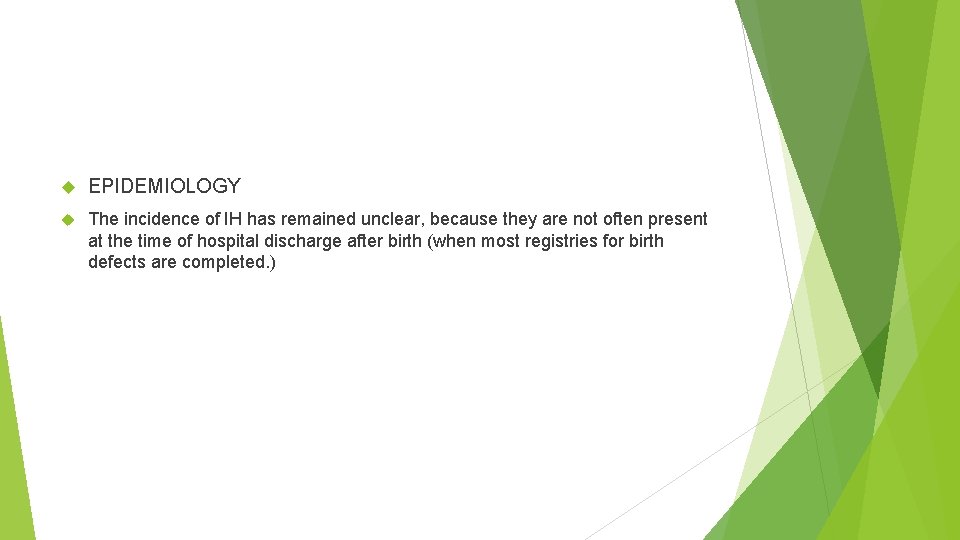 EPIDEMIOLOGY

The incidence of IH has remained unclear, because they are not often present at the time of hospital discharge after birth (when most registries for birth defects are completed.)